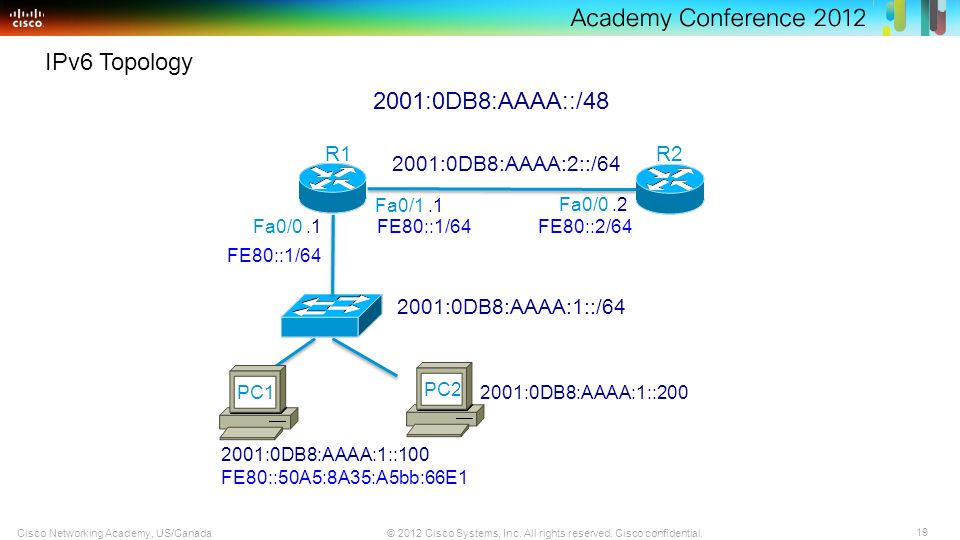 CISCO

Academy Conference 2012

IPv6 Topology

2001:0DB8:AAAA::/48

R1

2001:0DB8:AAAA:2::/64

R2

Fa0/1 .1

Fa0/0 .2

Fa0/0 .1

FE80::1/64

FE80::2/64

FE80::1/64

2001:0DB8:AAAA:1::/64

PC1

PC2

2001:0DB8:AAAA:1::200

2001:0DB8:AAAA:1::100
FE80::50A5:8A35:A5bb:66E1

Cisco Networking Academy, US/Canada

© 2012 Cisco Systems, Inc. All rights reserved. Cisco confidential.

19